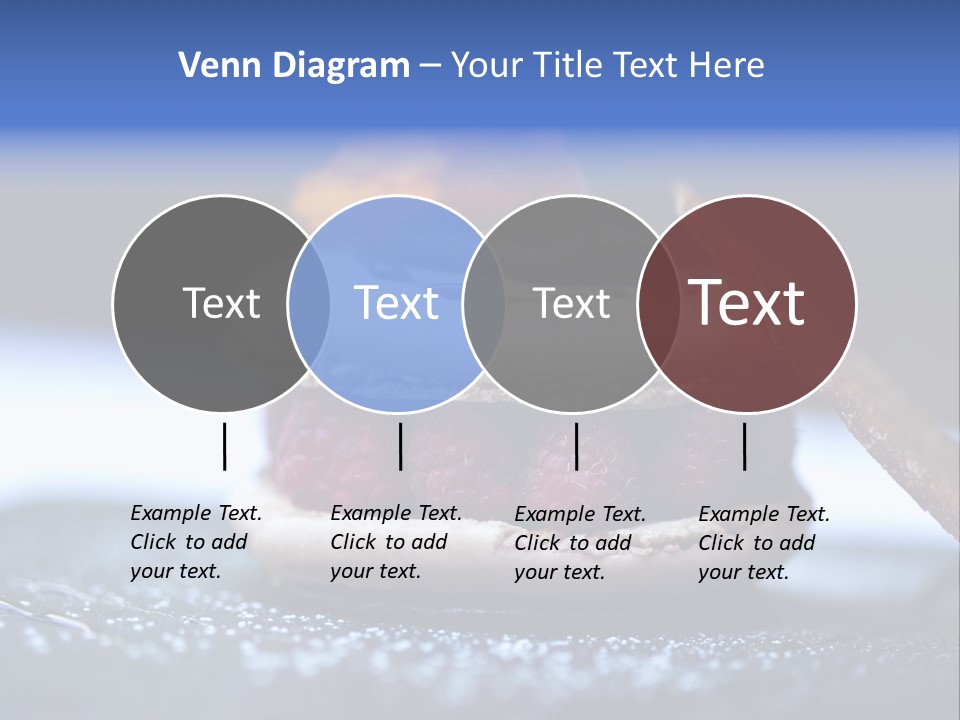 Venn Diagram – Your Title Text Here

Text

Text

Text

Text

Example Text. Click to add your text.

Example Text. Click to add your text.

Example Text. Click to add your text.

Example Text. Click to add your text.